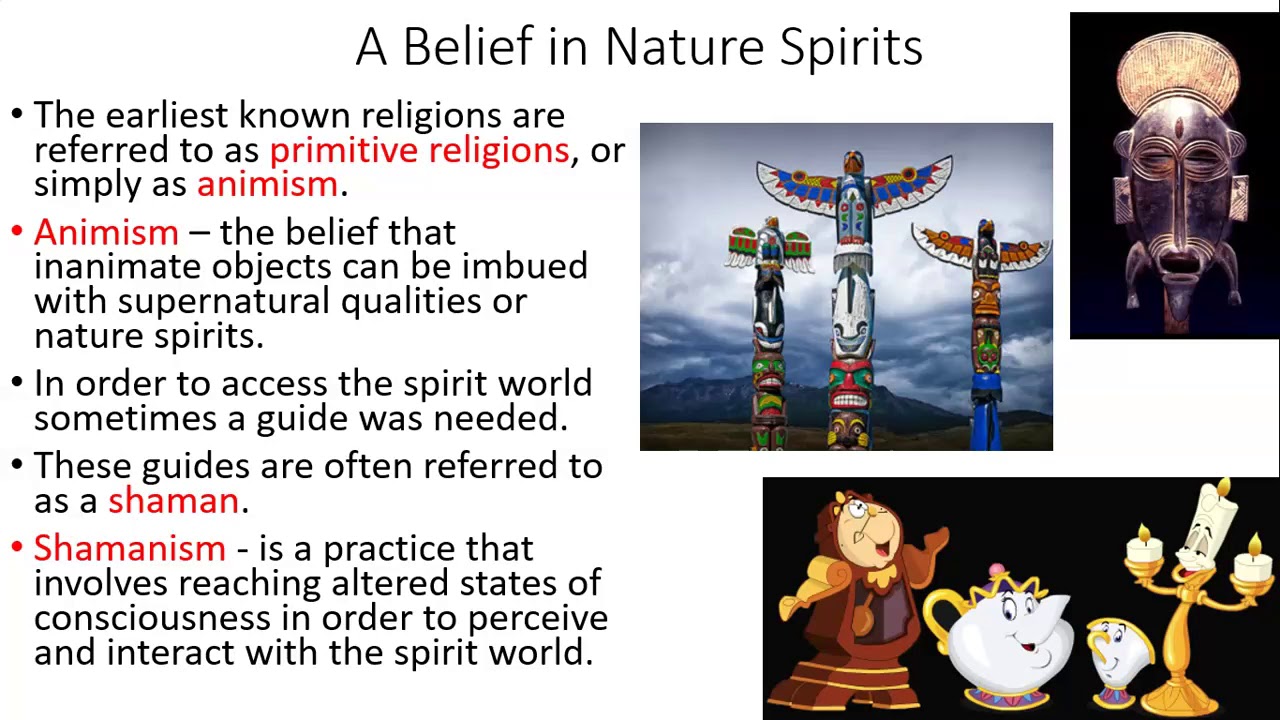 A Belief in Nature Spirits

• The earliest known religions are referred to as primitive religions, or simply as animism.

• Animism – the belief that inanimate objects can be imbued with supernatural qualities or nature spirits.

• In order to access the spirit world sometimes a guide was needed.

• These guides are often referred to as a shaman.

• Shamanism - is a practice that involves reaching altered states of consciousness in order to perceive and interact with the spirit world.